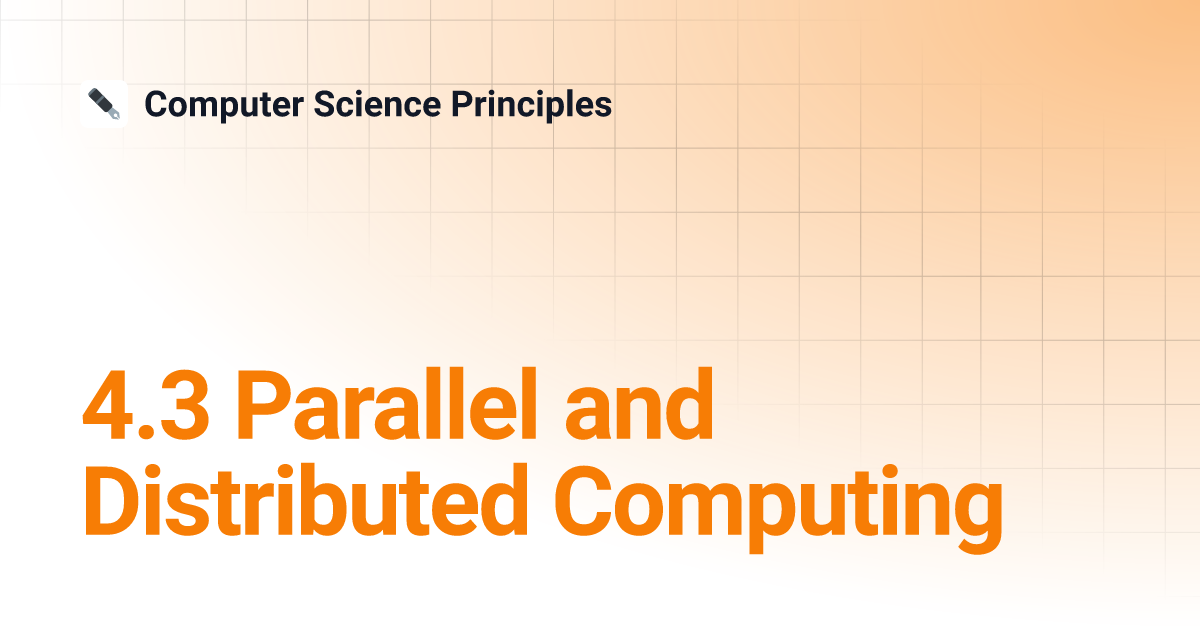 Computer Science Principles

4.3 Parallel and Distributed Computing